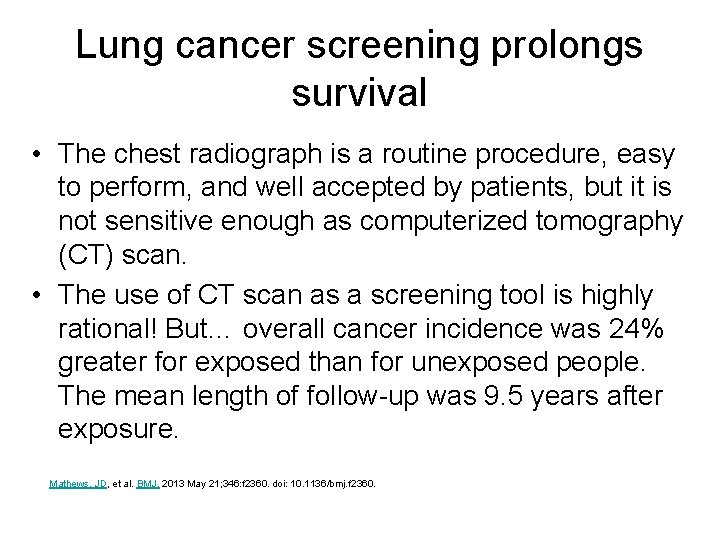 Lung cancer screening prolongs survival

• The chest radiograph is a routine procedure, easy to perform, and well accepted by patients, but it is not sensitive enough as computerized tomography (CT) scan.

• The use of CT scan as a screening tool is highly rational! But... overall cancer incidence was 24% greater for exposed than for unexposed people. The mean length of follow-up was 9.5 years after exposure.

Mathews, JD, et al. BMJ. 2013 May 21;346:f2360. doi: 10.1136/bmj.f2360.